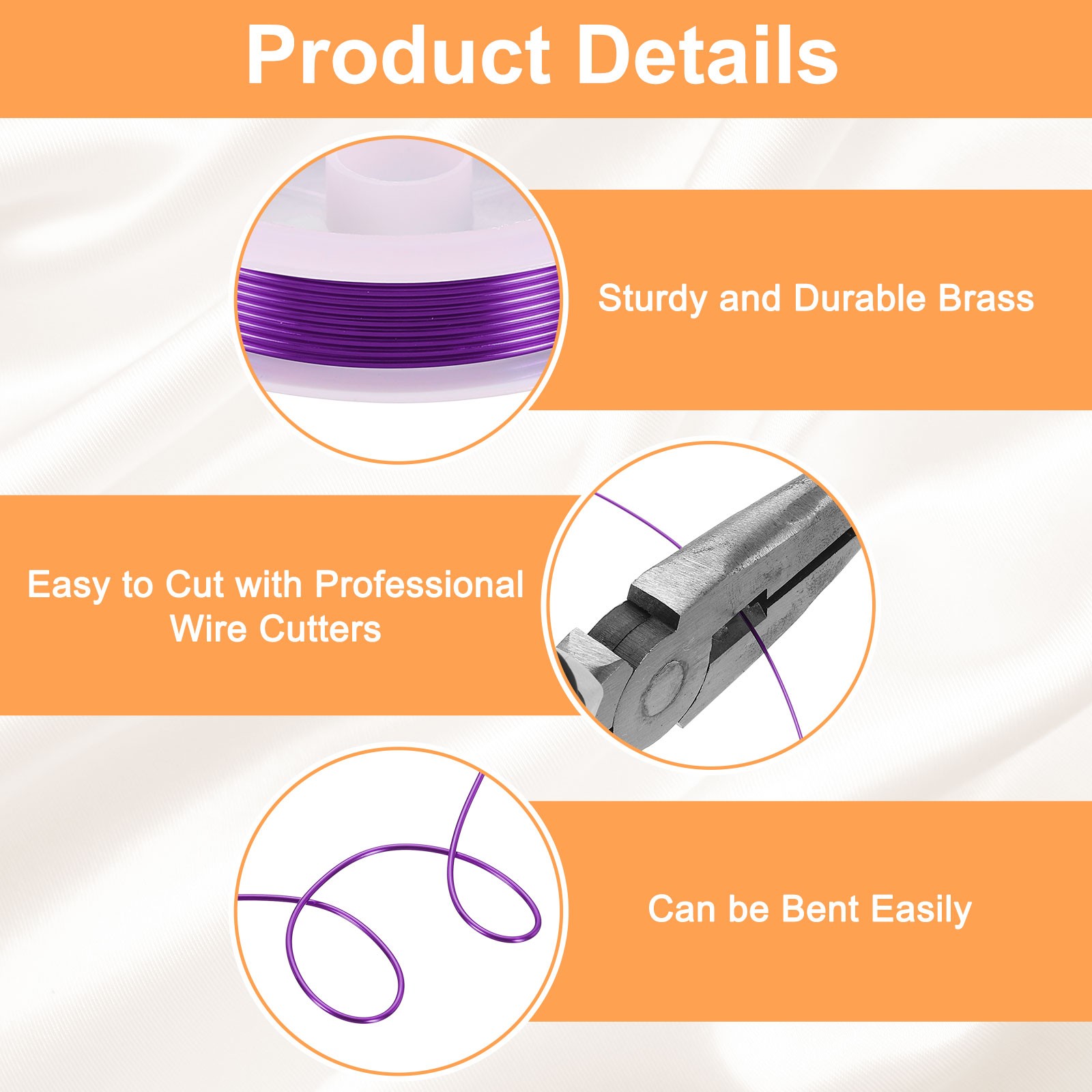 Product Details

Sturdy and Durable Brass

Easy to Cut with Professional Wire Cutters

Can be Bent Easily